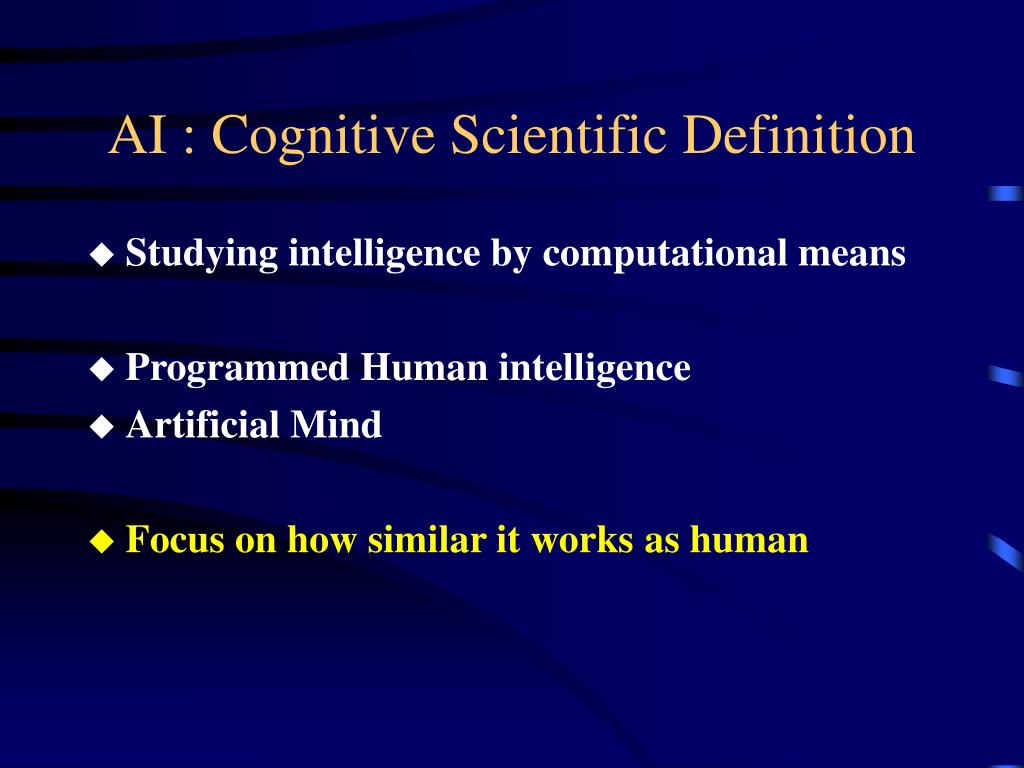 AI : Cognitive Scientific Definition

◆ Studying intelligence by computational means

◆ Programmed Human intelligence
◆ Artificial Mind

◆ Focus on how similar it works as human